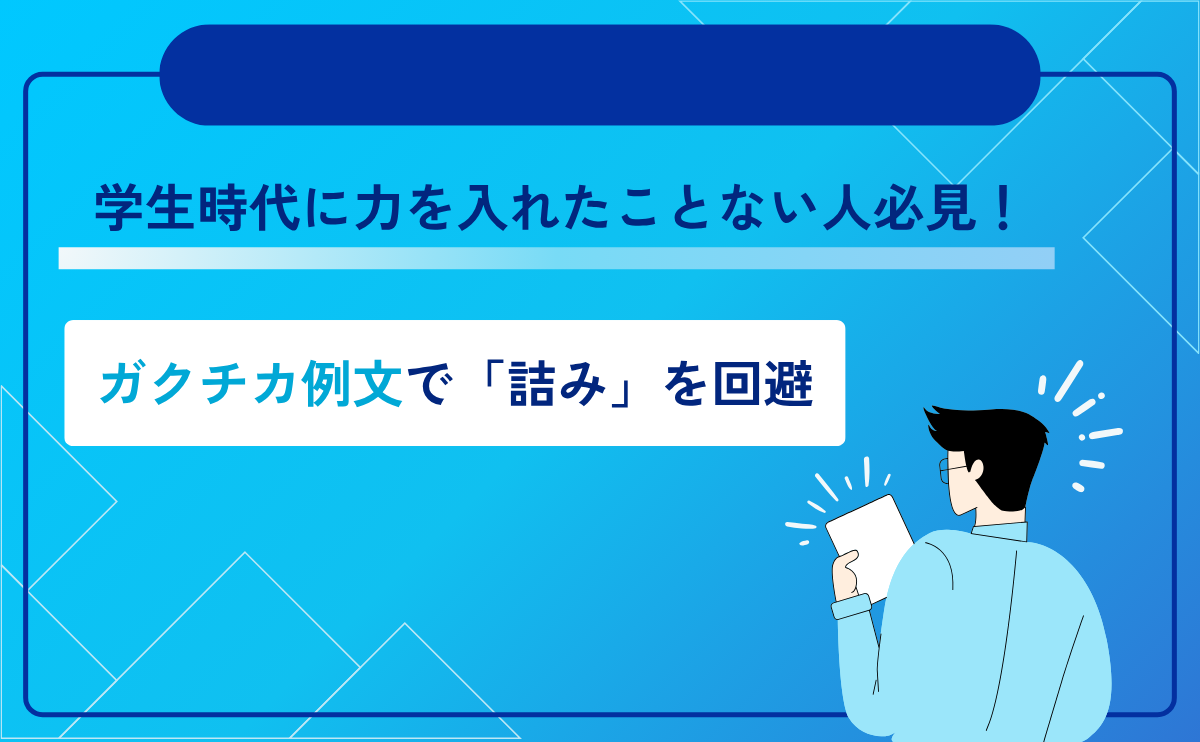 学生時代に力を入れたことない人必見！

ガクチカ例文で「詰み」を回避